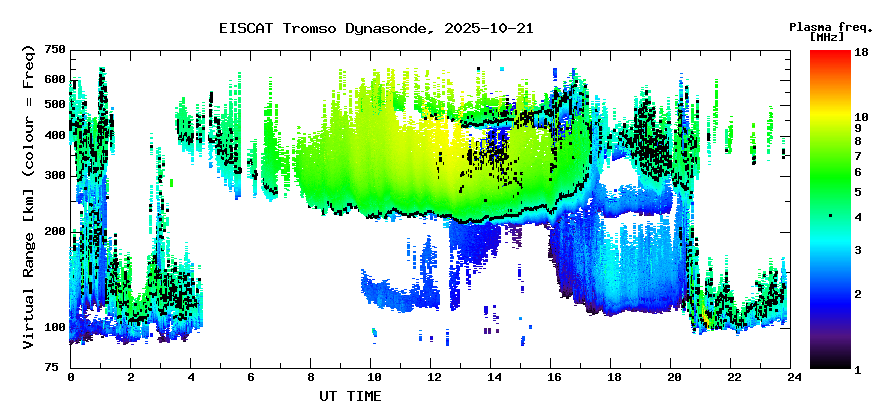 EISCAT Tromso Dynasonde, 2025-10-21

Plasma freq. [MHz]

Virtual Range [km] (colour = Freq)

750
600
500
400
300
200
100
75

0 2 4 6 8 10 12 14 16 18 20 22 24

UT TIME

18
10
9
8
7
6
5
4
3
2
1